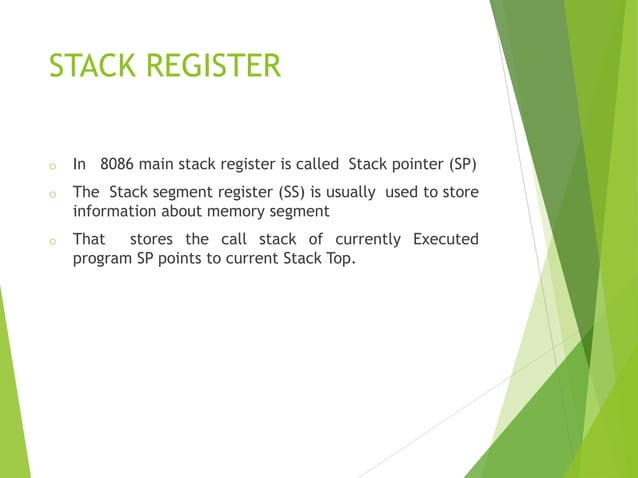 STACK REGISTER

o In 8086 main stack register is called Stack pointer (SP)

o The Stack segment register (SS) is usually used to store information about memory segment

o That stores the call stack of currently Executed program SP points to current Stack Top.